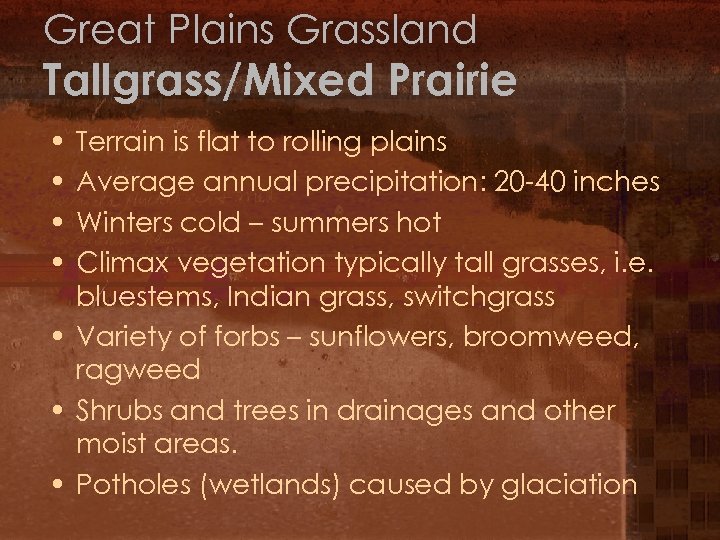 Great Plains Grassland
Tallgrass/Mixed Prairie

• Terrain is flat to rolling plains
• Average annual precipitation: 20-40 inches
• Winters cold – summers hot
• Climax vegetation typically tall grasses, i.e. bluestems, Indian grass, switchgrass
• Variety of forbs – sunflowers, broomweed, ragweed
• Shrubs and trees in drainages and other moist areas.
• Potholes (wetlands) caused by glaciation